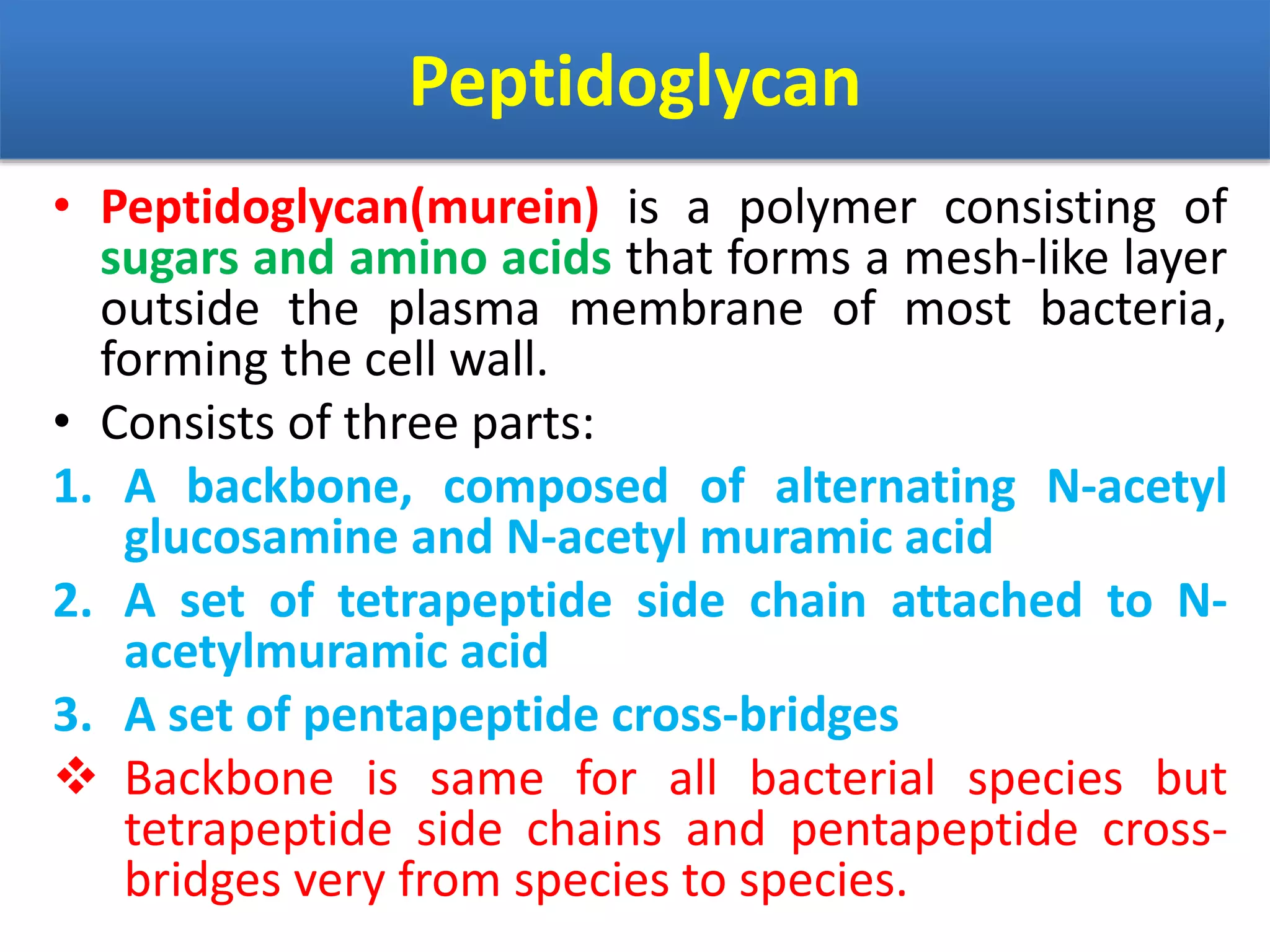 Peptidoglycan

• Peptidoglycan(murein) is a polymer consisting of sugars and amino acids that forms a mesh-like layer outside the plasma membrane of most bacteria, forming the cell wall.

• Consists of three parts:

1. A backbone, composed of alternating N-acetyl glucosamine and N-acetyl muramic acid

2. A set of tetrapeptide side chain attached to N-acetylmuramic acid

3. A set of pentapeptide cross-bridges

❖ Backbone is same for all bacterial species but tetrapeptide side chains and pentapeptide cross-bridges very from species to species.